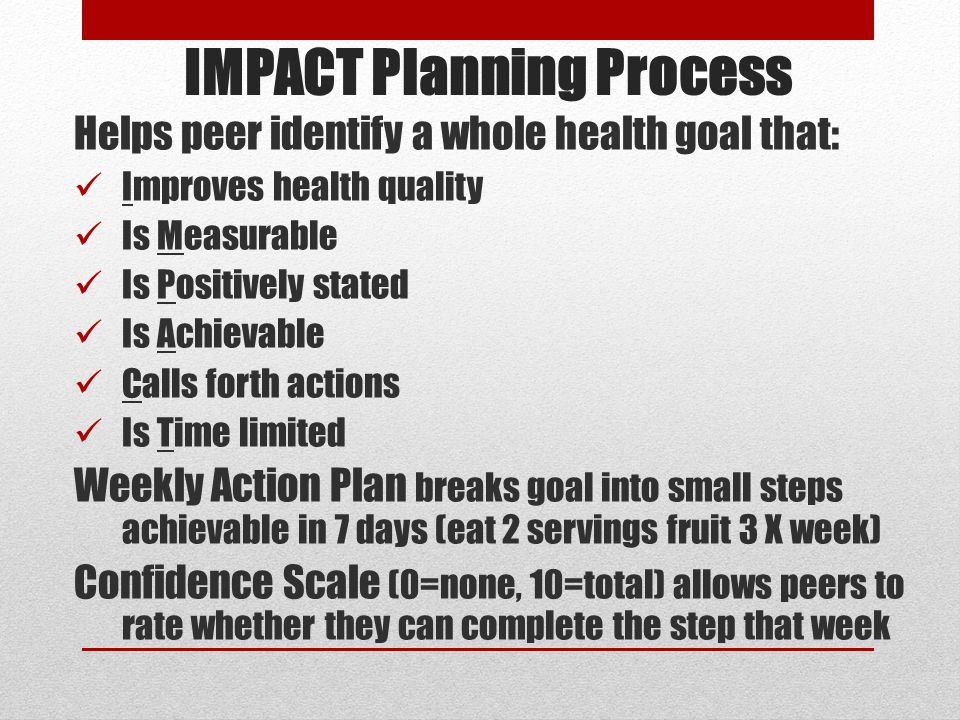 IMPACT Planning Process

Helps peer identify a whole health goal that:

✓ Improves health quality
✓ Is Measurable
✓ Is Positively stated
✓ Is Achievable
✓ Calls forth actions
✓ Is Time limited

Weekly Action Plan breaks goal into small steps achievable in 7 days (eat 2 servings fruit 3 X week)

Confidence Scale (0=none, 10=total) allows peers to rate whether they can complete the step that week